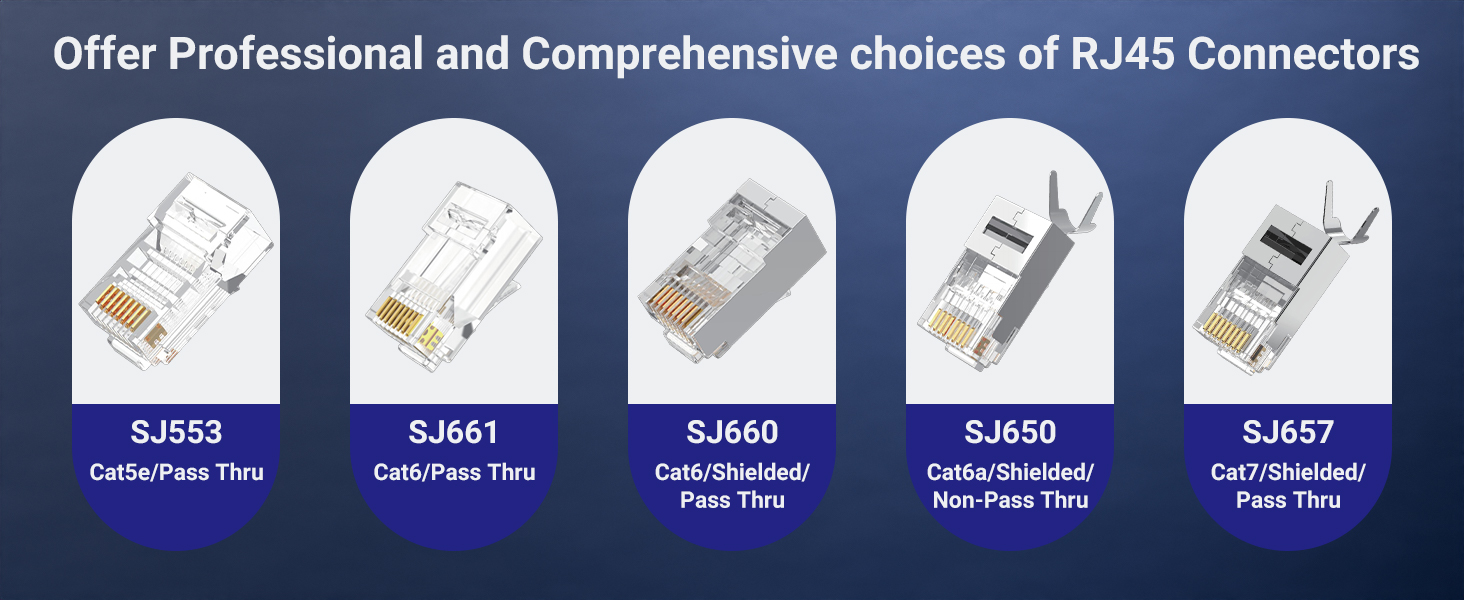 Offer Professional and Comprehensive choices of RJ45 Connectors

SJ553
Cat5e/Pass Thru

SJ661
Cat6/Pass Thru

SJ660
Cat6/Shielded/ Pass Thru

SJ650
Cat6a/Shielded/ Non-Pass Thru

SJ657
Cat7/Shielded/ Pass Thru